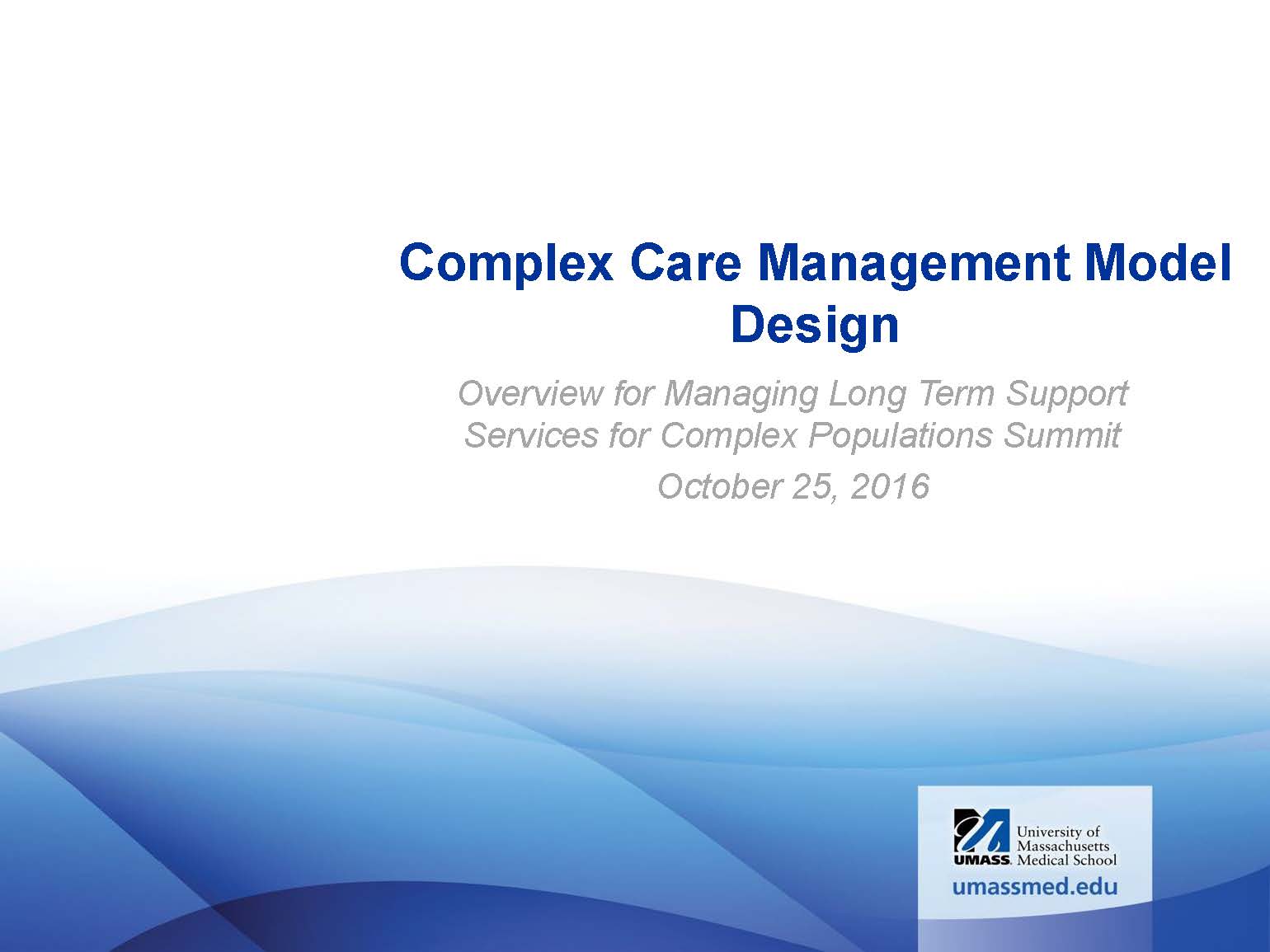 Complex Care Management Model Design

Overview for Managing Long Term Support Services for Complex Populations Summit

October 25, 2016

UMASS. University of Massachusetts Medical School

umassmed.edu